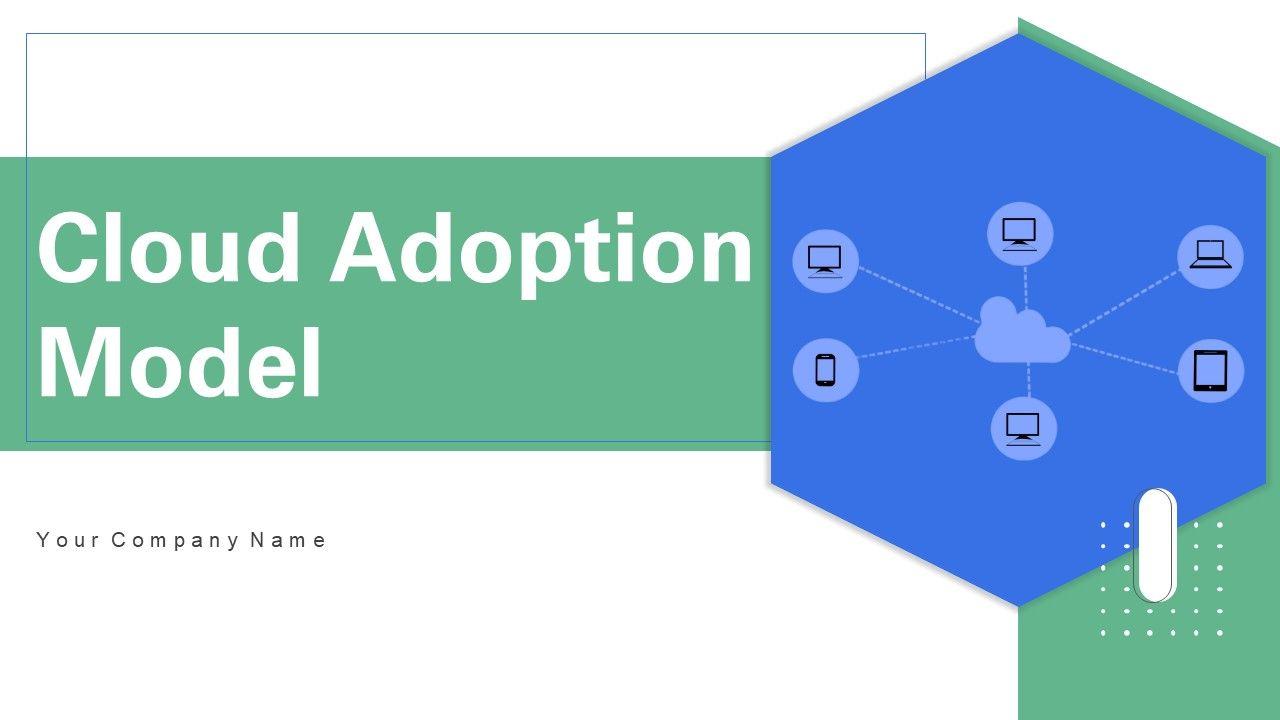 Cloud Adoption Model

Your Company Name